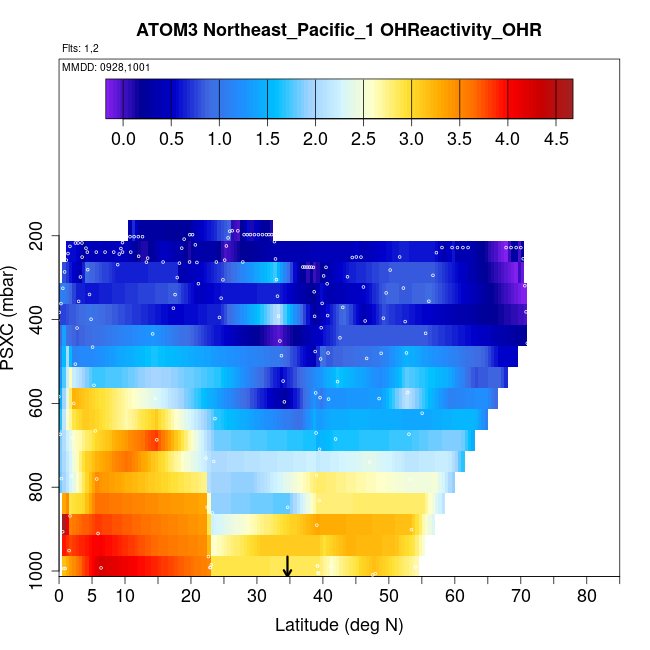 ATOM3 Northeast_Pacific_1 OHReactivity_OHR

Flts: 1,2

MMDD: 0928,1001

0.0 0.5 1.0 1.5 2.0 2.5 3.0 3.5 4.0 4.5

PSXC (mbar)

200
400
600
800
1000

0 5 10 20 30 40 50 60 70 80

Latitude (deg N)